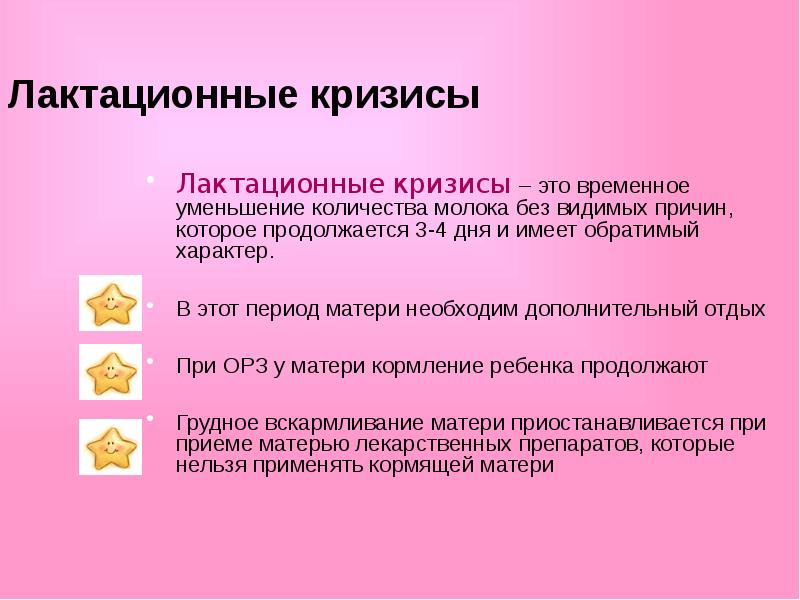 Лактационные кризисы

• Лактационные кризисы – это временное уменьшение количества молока без видимых причин, которое продолжается 3-4 дня и имеет обратимый характер.

• В этот период матери необходим дополнительный отдых

• При ОРЗ у матери кормление ребенка продолжают

• Грудное вскармливание матери приостанавливается при приеме матерью лекарственных препаратов, которые нельзя применять кормящей матери